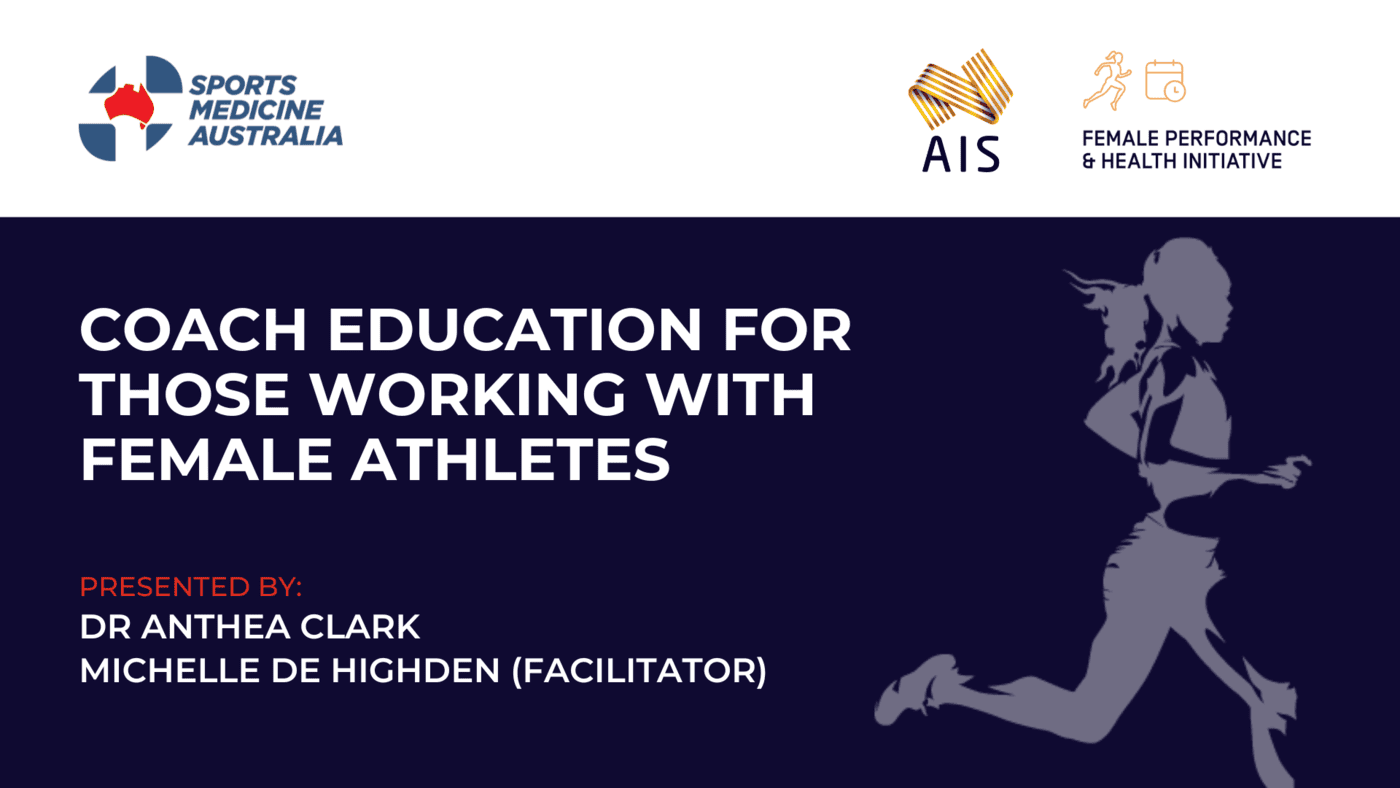 SPORTS MEDICINE AUSTRALIA

AIS

FEMALE PERFORMANCE & HEALTH INITIATIVE

COACH EDUCATION FOR THOSE WORKING WITH FEMALE ATHLETES

PRESENTED BY:
DR ANTHEA CLARK
MICHELLE DE HIGHDEN (FACILITATOR)